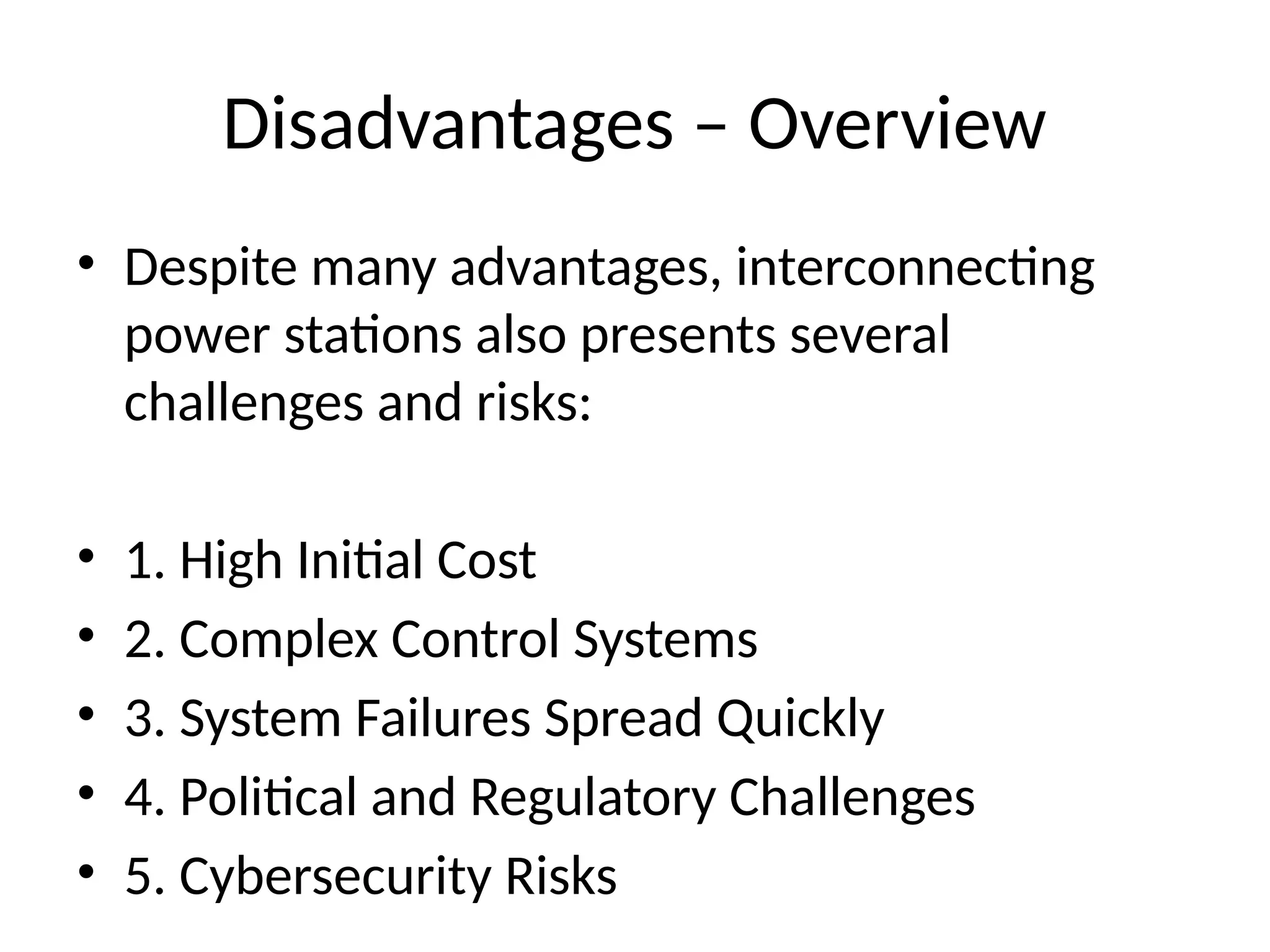 Disadvantages – Overview

• Despite many advantages, interconnecting power stations also presents several challenges and risks:

• 1. High Initial Cost
• 2. Complex Control Systems
• 3. System Failures Spread Quickly
• 4. Political and Regulatory Challenges
• 5. Cybersecurity Risks